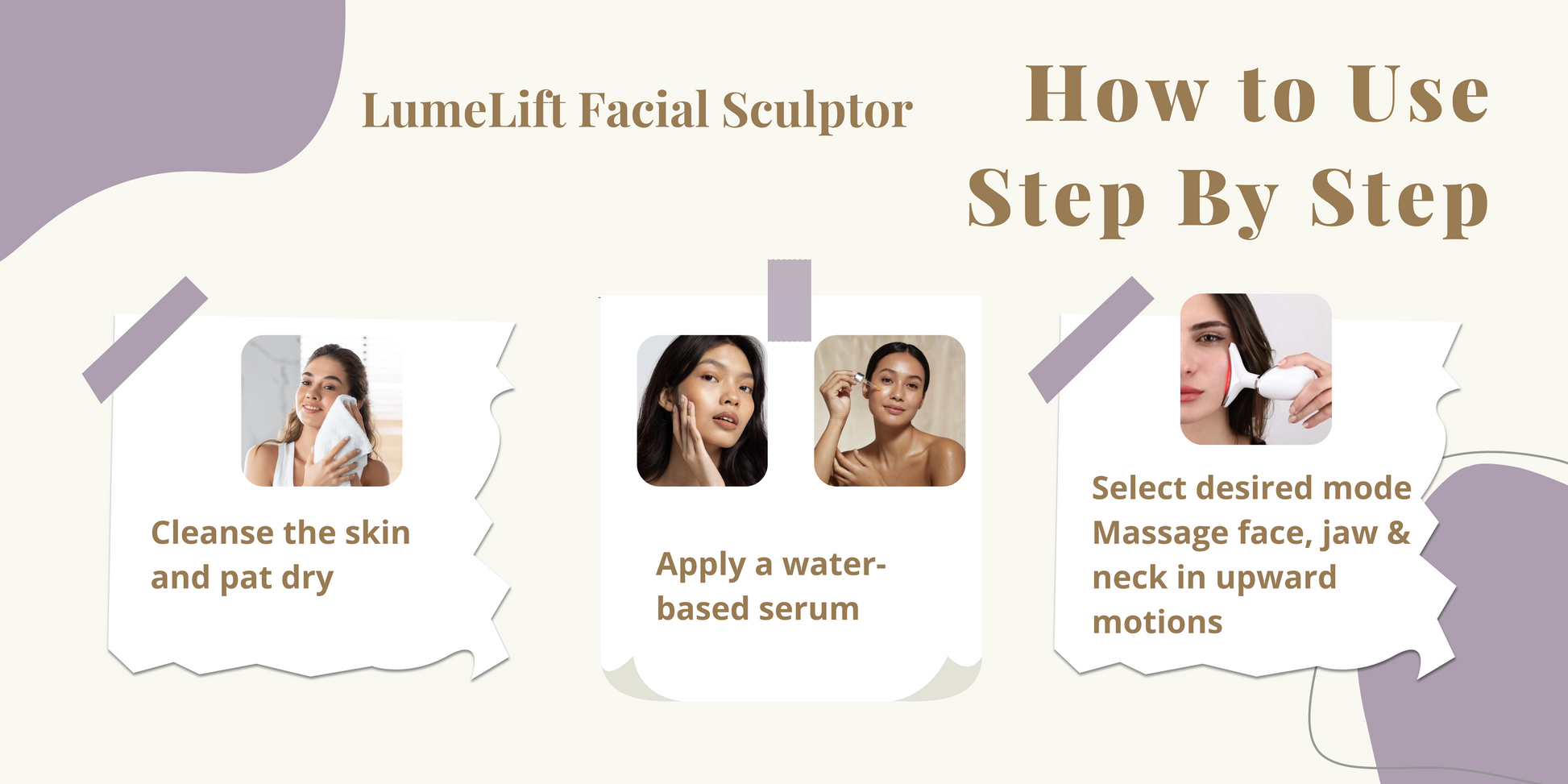 LumeLift Facial Sculptor

How to Use Step By Step

Cleanse the skin and pat dry

Apply a water-based serum

Select desired mode Massage face, jaw & neck in upward motions